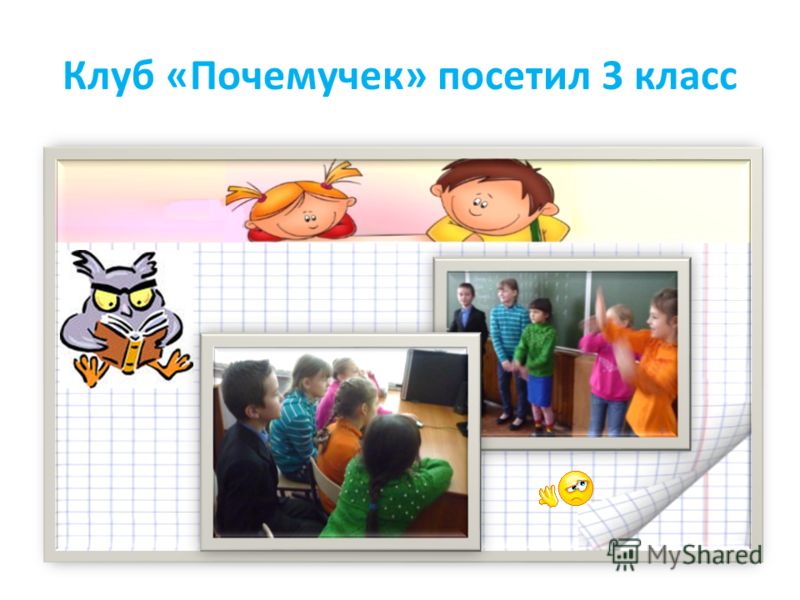 Клуб «Почемучек» посетил 3 класс

MyShared